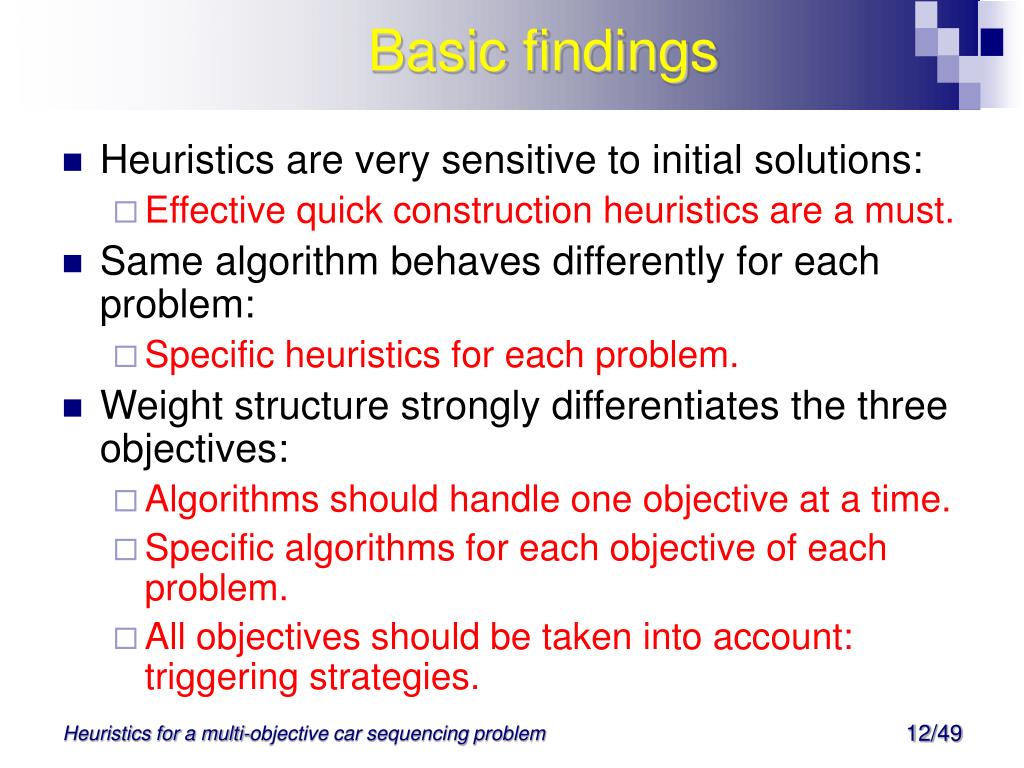 Basic findings

Heuristics are very sensitive to initial solutions:

Effective quick construction heuristics are a must.

Same algorithm behaves differently for each problem:

Specific heuristics for each problem.

Weight structure strongly differentiates the three objectives:

Algorithms should handle one objective at a time.

Specific algorithms for each objective of each problem.

All objectives should be taken into account: triggering strategies.

Heuristics for a multi-objective car sequencing problem

12/49